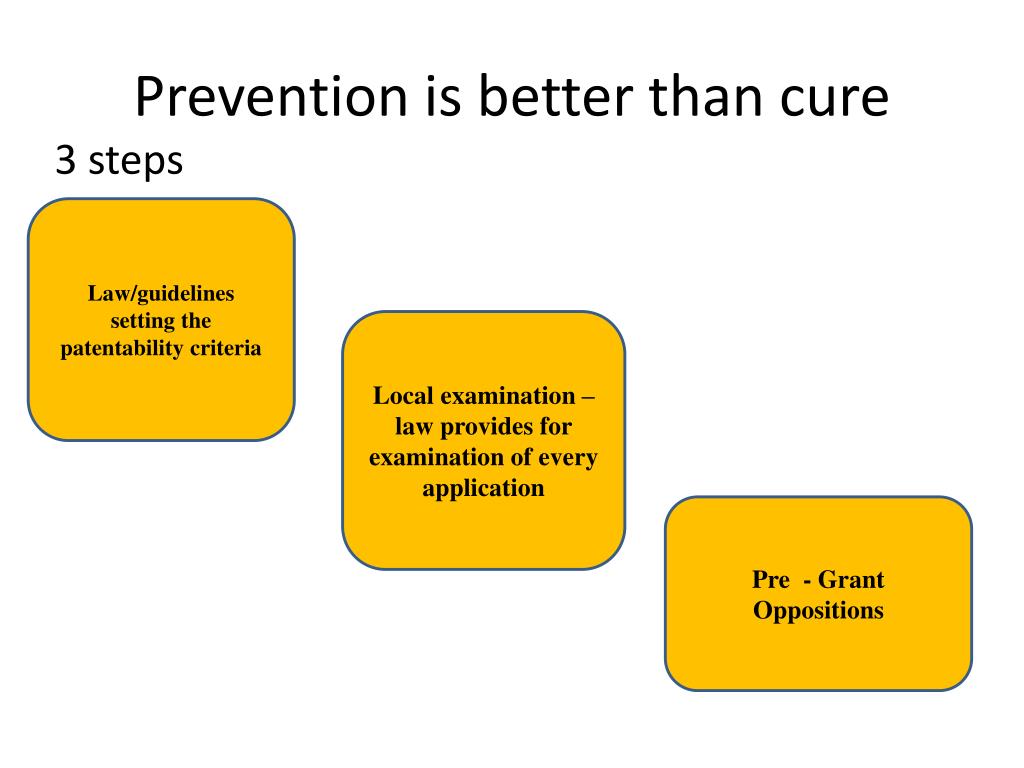 Prevention is better than cure

3 steps

Law/guidelines setting the patentability criteria

Local examination – law provides for examination of every application

Pre - Grant Oppositions